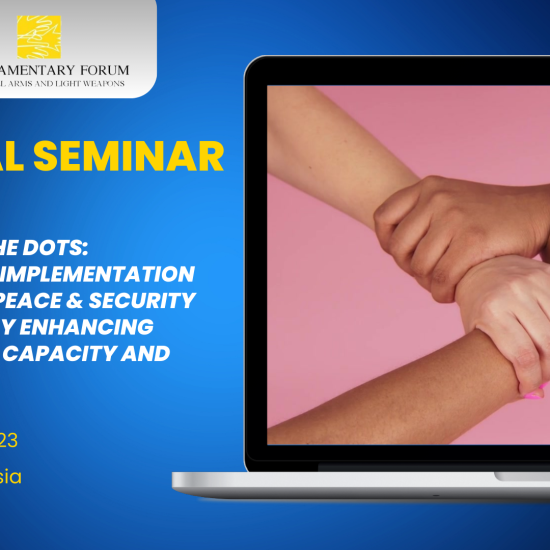 AMENTARY FORUM
L ARMS AND LIGHT WEAPONS

AL SEMINAR

HE DOTS:
IMPLEMENTATION
PEACE & SECURITY
Y ENHANCING
CAPACITY AND

23

sia